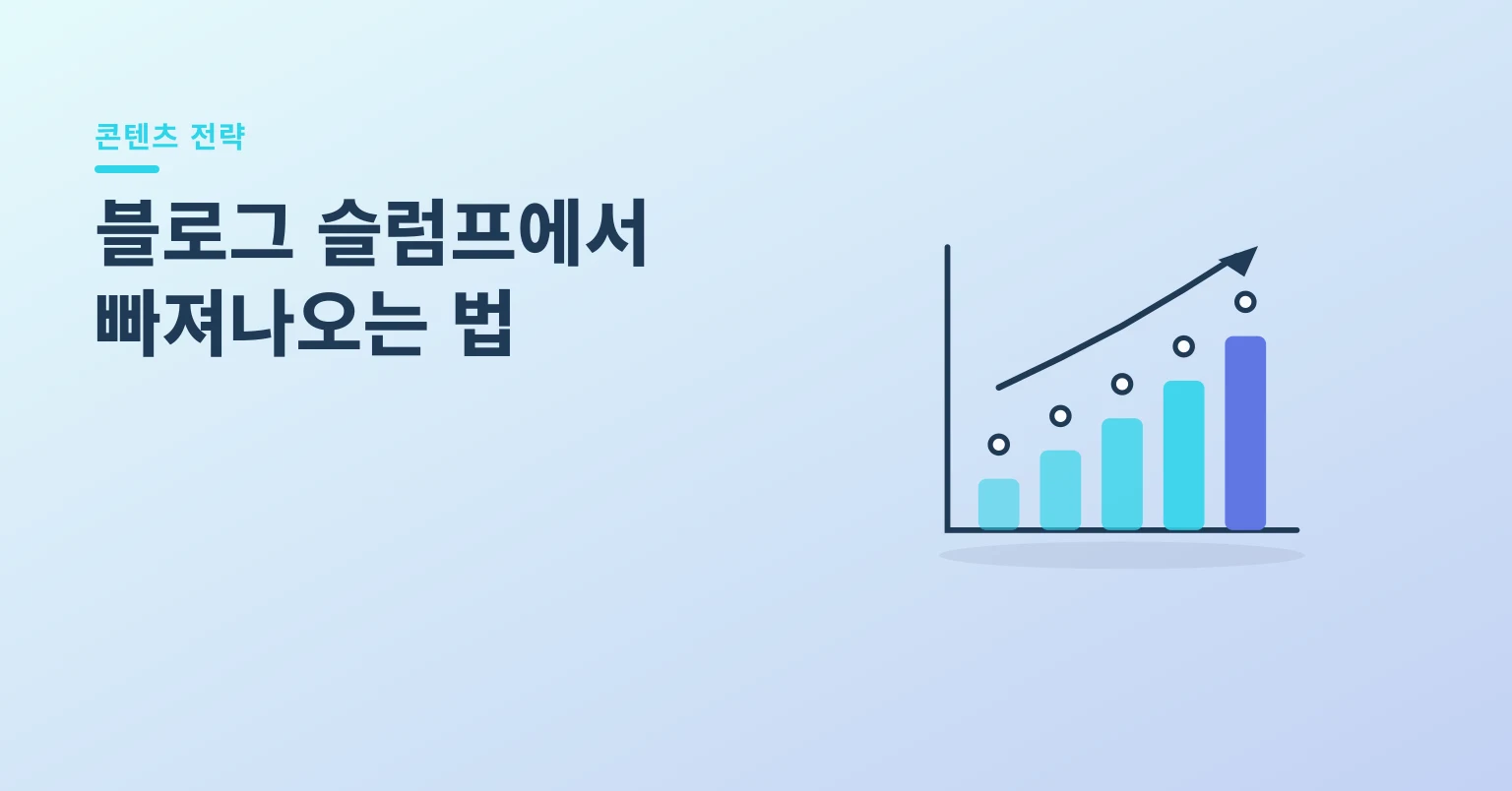 콘텐츠 전략

블로그 슬럼프에서 빠져나오는 법